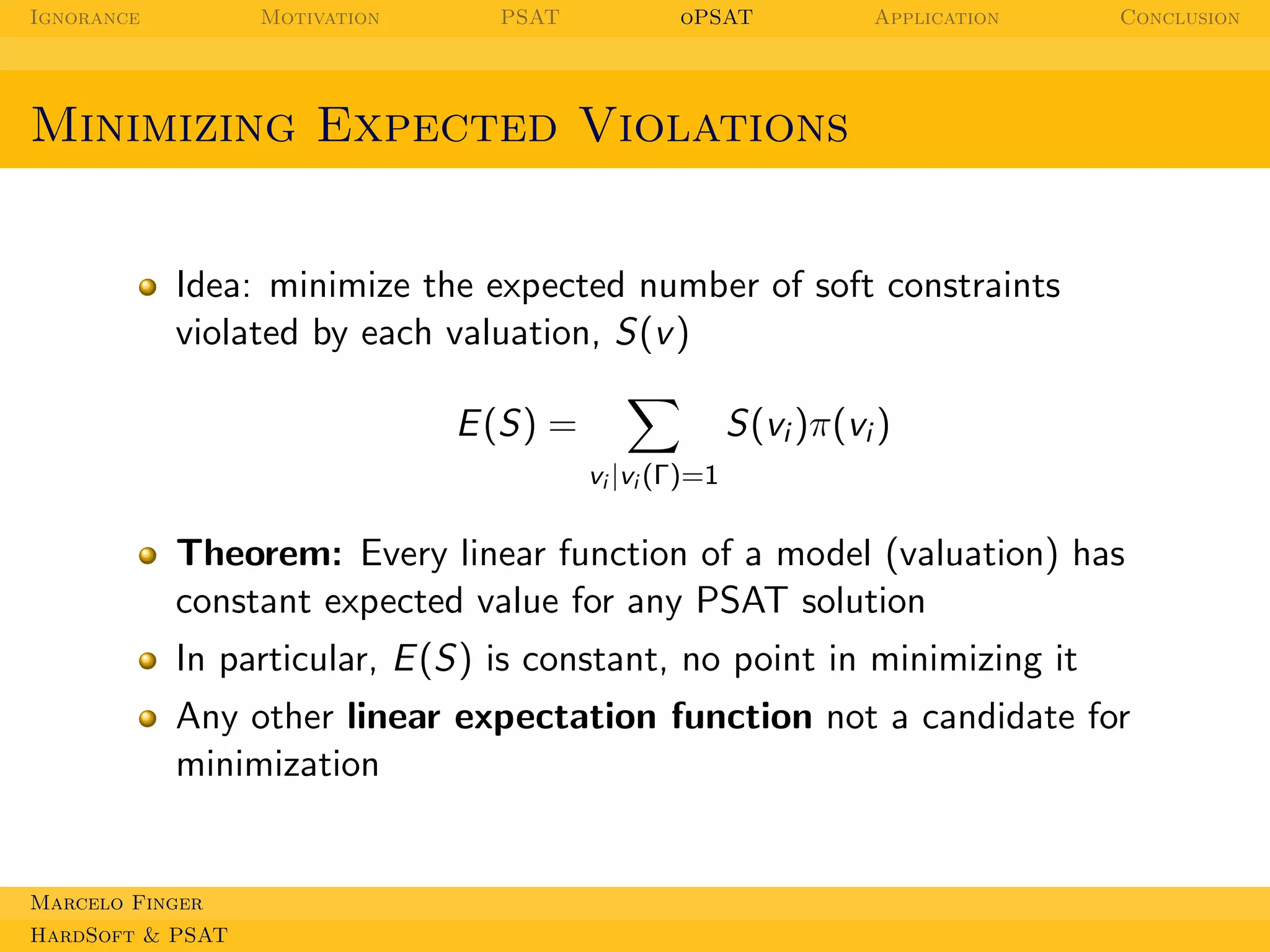 Ignorance Motivation PSAT oPSAT Application Conclusion

Minimizing Expected Violations

Idea: minimize the expected number of soft constraints violated by each valuation, $S(v)$

$$E(S) = \sum_{v_i | v_i(\Gamma)=1} S(v_i)\pi(v_i)$$

**Theorem:** Every linear function of a model (valuation) has constant expected value for any PSAT solution

In particular, $E(S)$ is constant, no point in minimizing it

Any other **linear expectation function** not a candidate for minimization

Marcelo Finger
HardSoft & PSAT